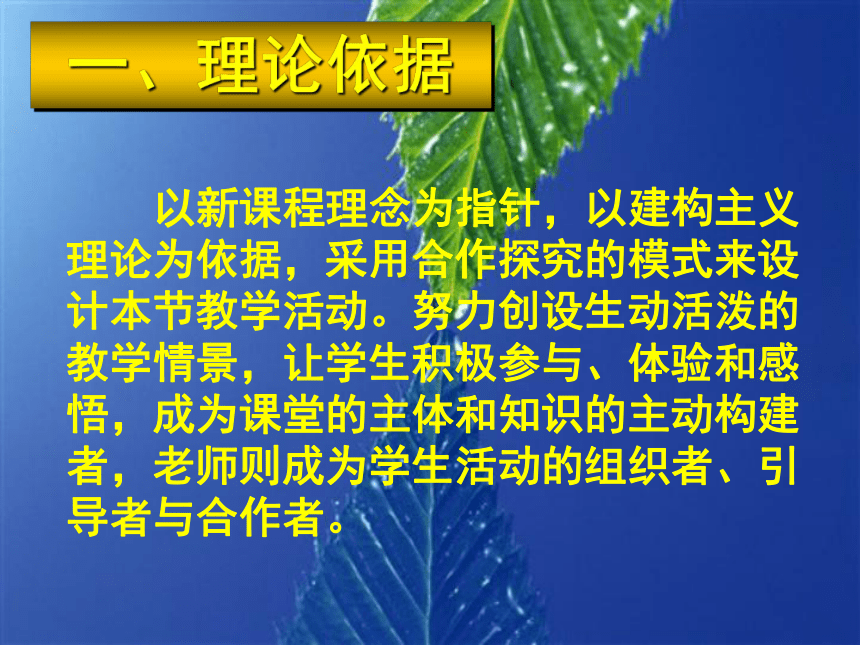 一、理论依据

以新课程理念为指针，以建构主义理论为依据，采用合作探究的模式来设计本节教学活动。努力创设生动活泼的教学情景，让学生积极参与、体验和感悟，成为课堂的主体和知识的主动构建者，老师则成为学生活动的组织者、引导者与合作者。